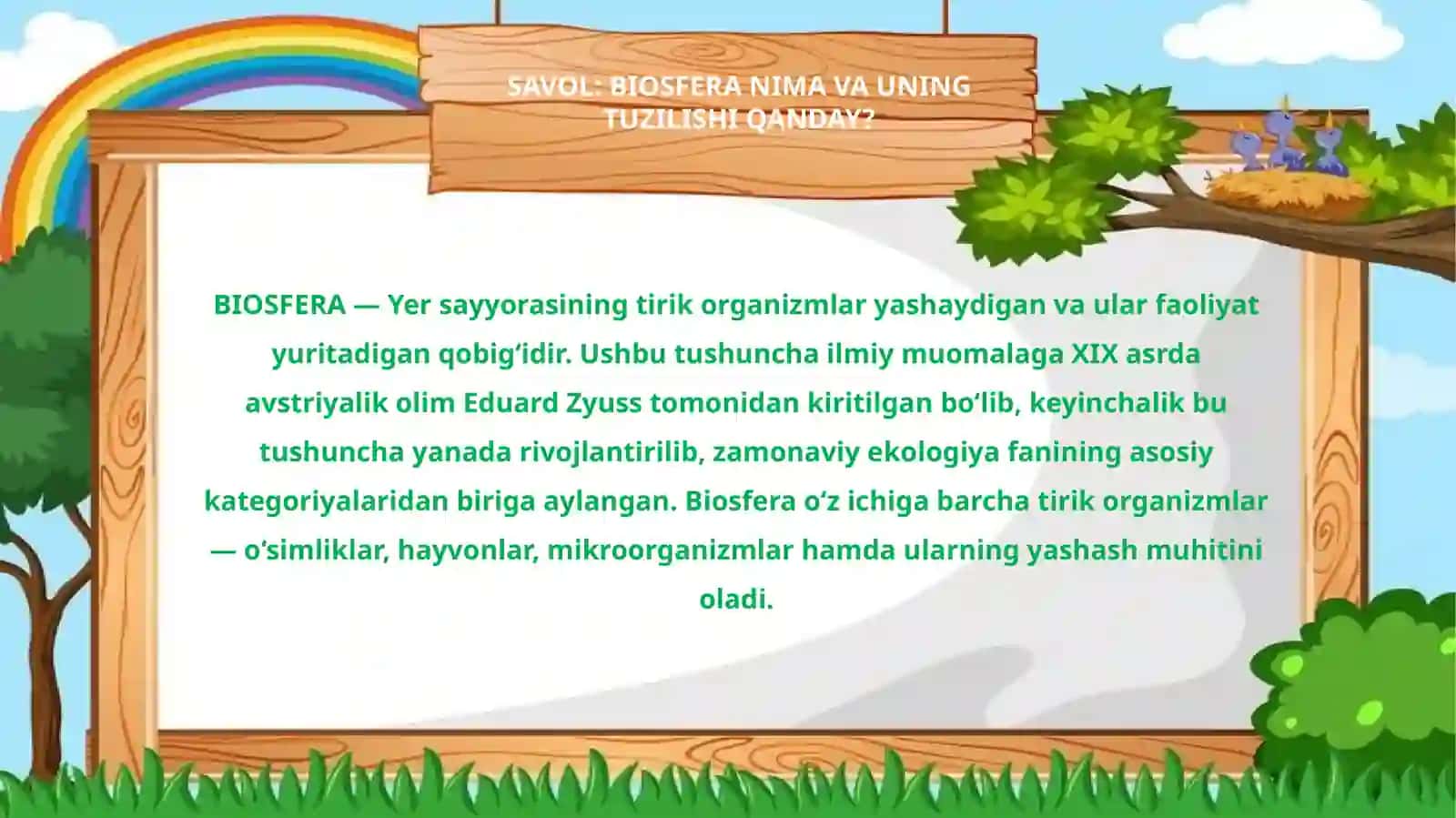 SAVOL: BIOSFERA NIMA VA UNING TUZILISHI QANDAY?

BIOSFERA — Yer sayyorasining tirik organizmlar yashaydigan va ular faoliyat yuritadigan qobig‘idir. Ushbu tushuncha ilmiy muomalaga XIX asrda avstriyalik olim Eduard Zyuss tomonidan kiritilgan bo‘lib, keyinchalik bu tushuncha yanada rivojlantirilib, zamonaviy ekologiya fanining asosiy kategoriyalaridan biriga aylangan. Biosfera o‘z ichiga barcha tirik organizmlar — o‘simliklar, hayvonlar, mikroorganizmlar hamda ularning yashash muhitini oladi.